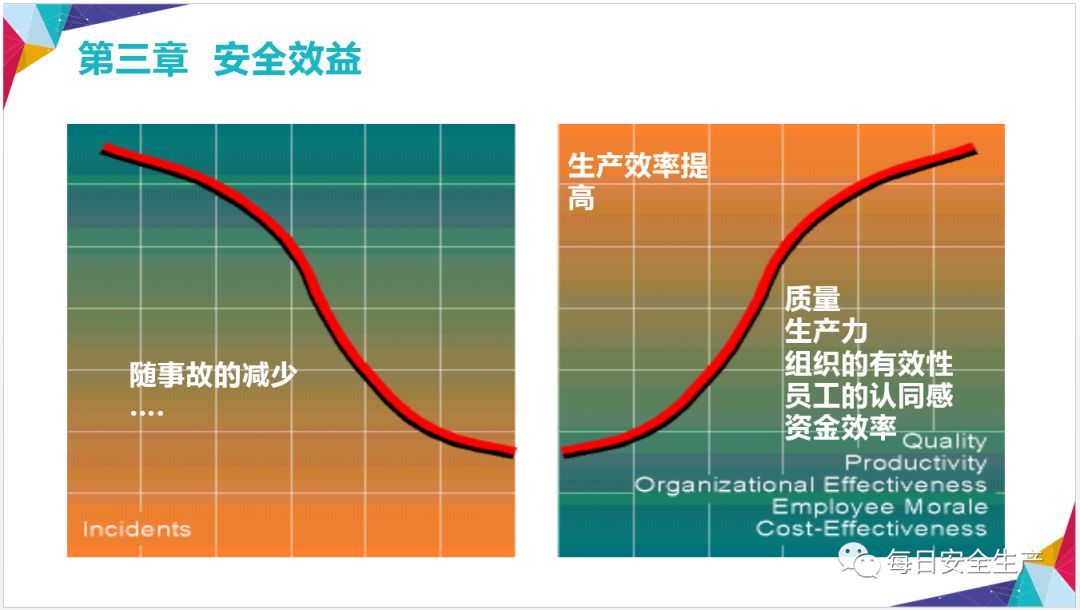 第三章 安全效益

随事故的减少
....

Incidents

生产效率提高

质量
生产力
组织的有效性
员工的认同感
资金效率

Quality
Productivity
Organizational Effectiveness
Employee Morale
Cost-Effectiveness

每日安全生产